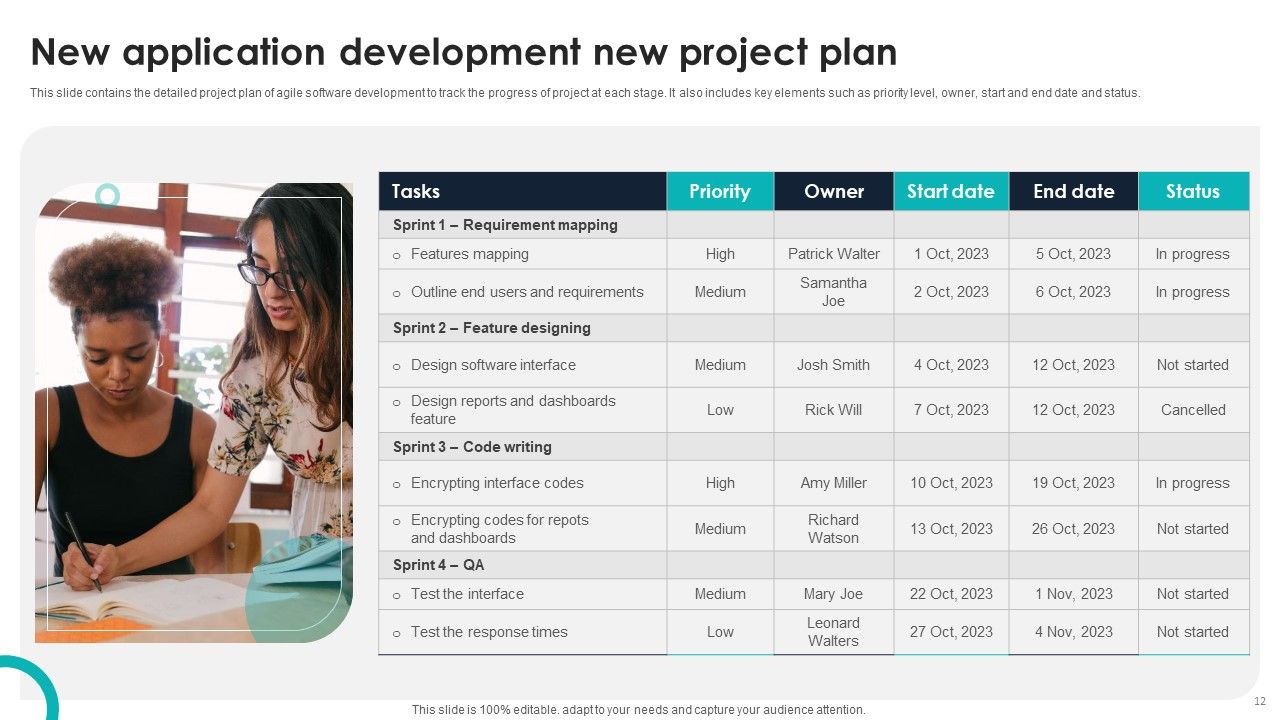 New application development new project plan

This slide contains the detailed project plan of agile software development to track the progress of project at each stage. It also includes key elements such as priority level, owner, start and end date and status.

| Tasks | Priority | Owner | Start date | End date | Status |
|---|---|---|---|---|---|
| Sprint 1 – Requirement mapping | | | | | |
| o Features mapping | High | Patrick Walter | 1 Oct, 2023 | 5 Oct, 2023 | In progress |
| o Outline end users and requirements | Medium | Samantha Joe | 2 Oct, 2023 | 6 Oct, 2023 | In progress |
| Sprint 2 – Feature designing | | | | | |
| o Design software interface | Medium | Josh Smith | 4 Oct, 2023 | 12 Oct, 2023 | Not started |
| o Design reports and dashboards feature | Low | Rick Will | 7 Oct, 2023 | 12 Oct, 2023 | Cancelled |
| Sprint 3 – Code writing | | | | | |
| o Encrypting interface codes | High | Amy Miller | 10 Oct, 2023 | 19 Oct, 2023 | In progress |
| o Encrypting codes for repots and dashboards | Medium | Richard Watson | 13 Oct, 2023 | 26 Oct, 2023 | Not started |
| Sprint 4 – QA | | | | | |
| o Test the interface | Medium | Mary Joe | 22 Oct, 2023 | 1 Nov, 2023 | Not started |
| o Test the response times | Low | Leonard Walters | 27 Oct, 2023 | 4 Nov, 2023 | Not started |

This slide is 100% editable. adapt to your needs and capture your audience attention.

12